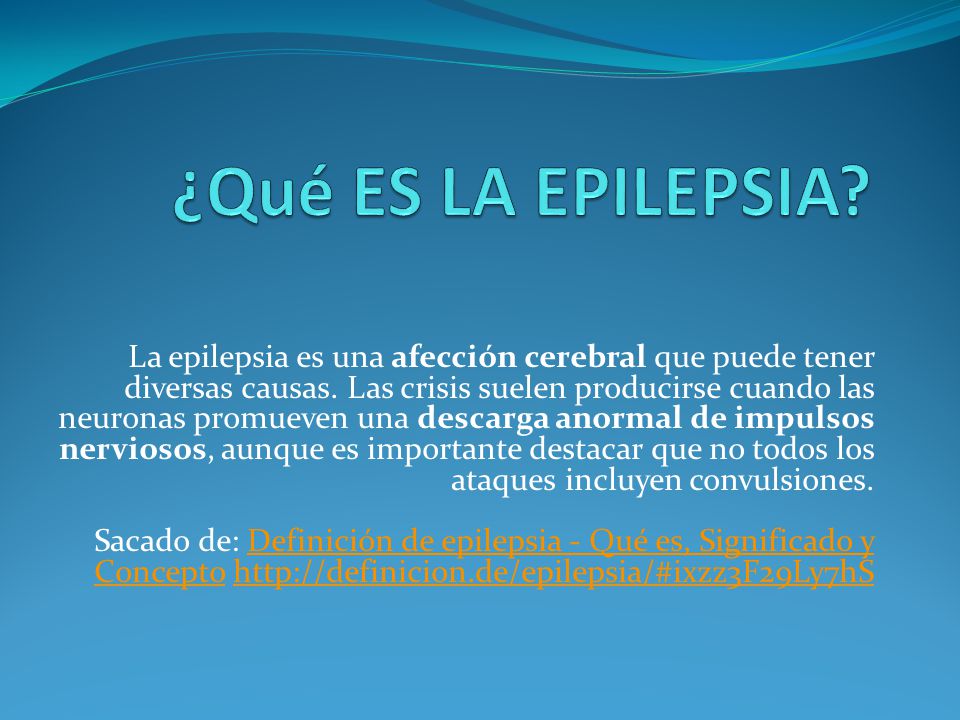 ¿Qué ES LA EPILEPSIA?

La epilepsia es una afección cerebral que puede tener diversas causas. Las crisis suelen producirse cuando las neuronas promueven una descarga anormal de impulsos nerviosos, aunque es importante destacar que no todos los ataques incluyen convulsiones.

Sacado de: Definición de epilepsia - Qué es, Significado y Concepto http://definicion.de/epilepsia/#ixzz3F29Ly7hS